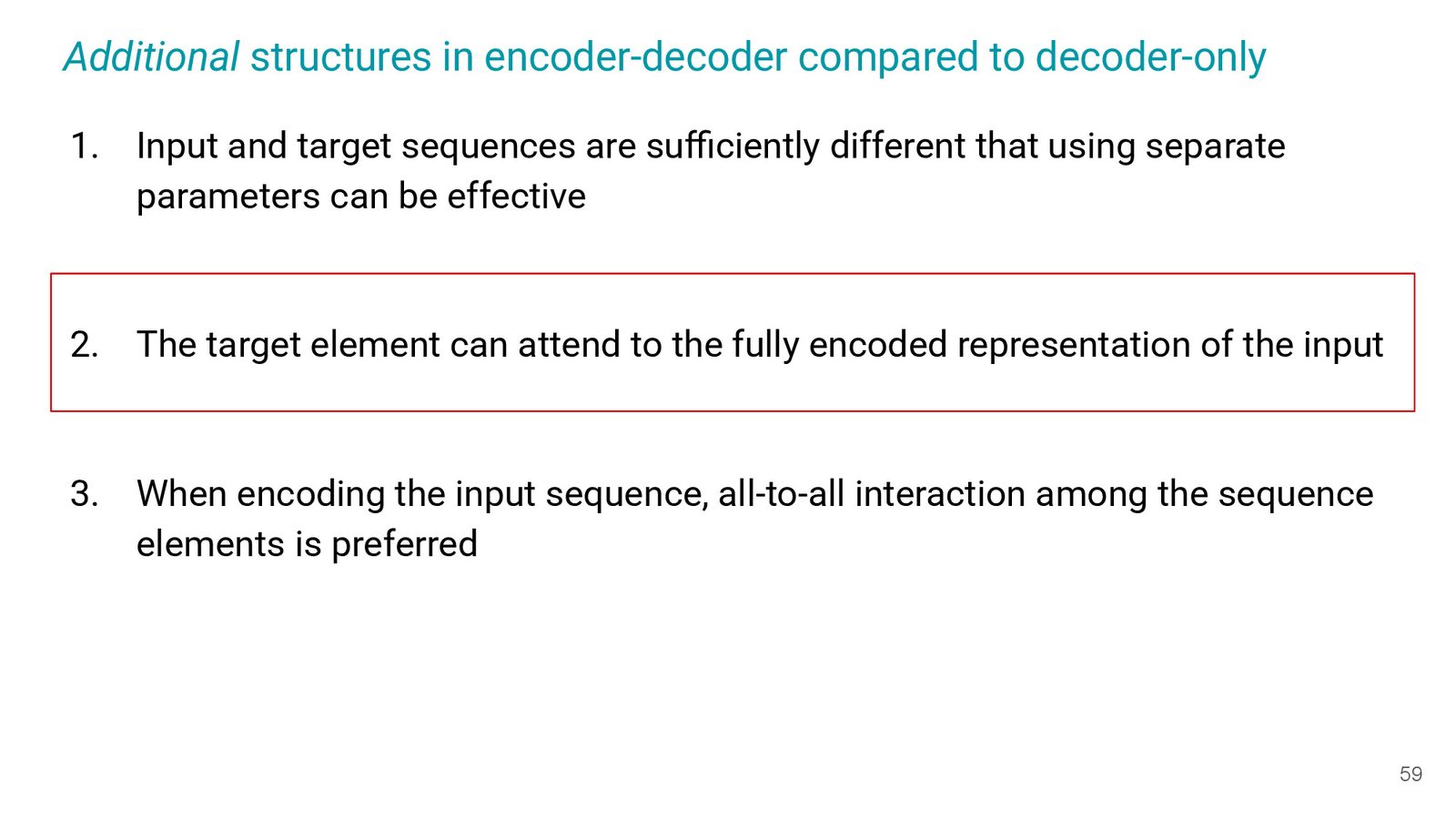 Additional structures in encoder-decoder compared to decoder-only

1. Input and target sequences are sufficiently different that using separate parameters can be effective

2. The target element can attend to the fully encoded representation of the input

3. When encoding the input sequence, all-to-all interaction among the sequence elements is preferred

59